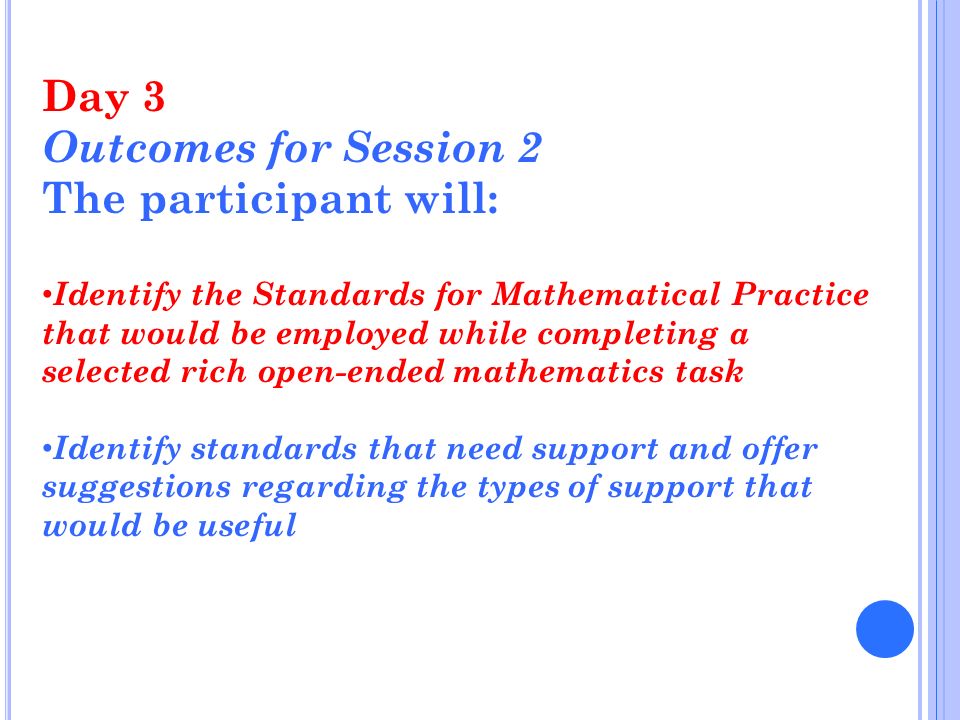 Day 3
Outcomes for Session 2
The participant will:

•Identify the Standards for Mathematical Practice that would be employed while completing a selected rich open-ended mathematics task

•Identify standards that need support and offer suggestions regarding the types of support that would be useful